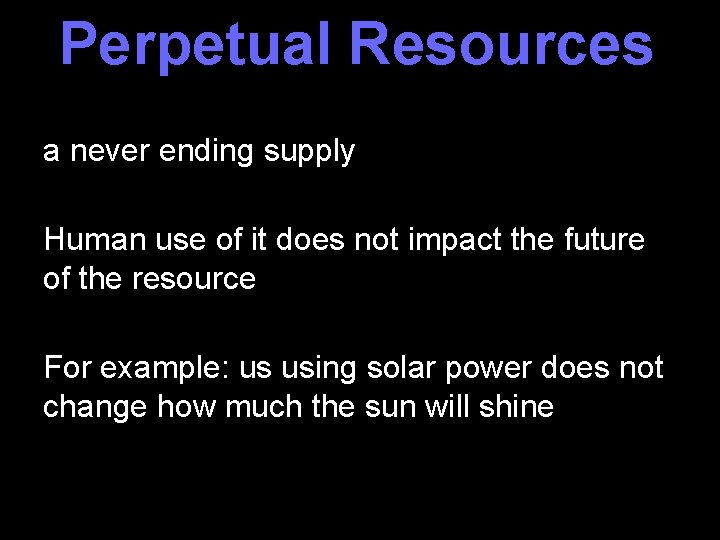 Perpetual Resources

a never ending supply

Human use of it does not impact the future of the resource

For example: us using solar power does not change how much the sun will shine